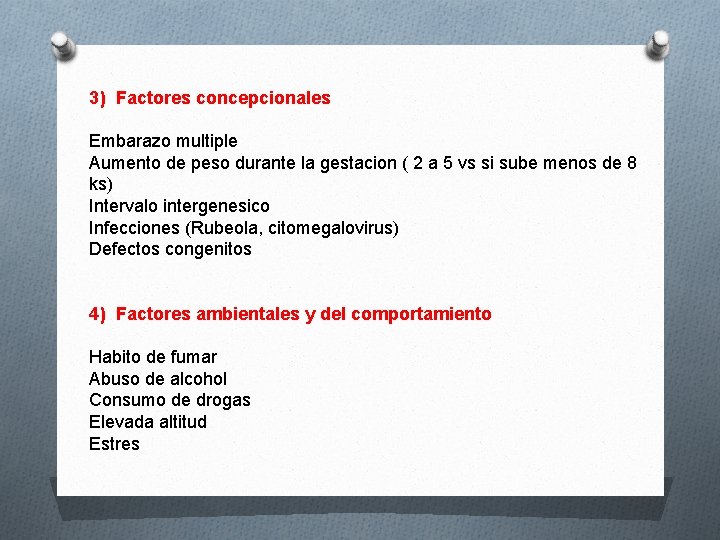 3) Factores concepcionales

Embarazo multiple
Aumento de peso durante la gestacion ( 2 a 5 vs si sube menos de 8 ks)
Intervalo intergenesico
Infecciones (Rubeola, citomegalovirus)
Defectos congenitos

4) Factores ambientales y del comportamiento

Habito de fumar
Abuso de alcohol
Consumo de drogas
Elevada altitud
Estres